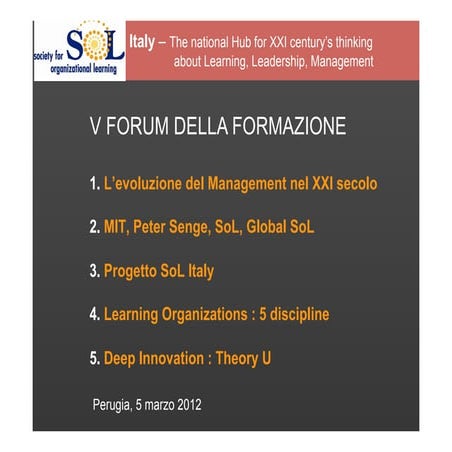 society for SoL organizational learning

Italy – The national Hub for XXI century's thinking about Learning, Leadership, Management

V FORUM DELLA FORMAZIONE

1. L'evoluzione del Management nel XXI secolo

2. MIT, Peter Senge, SoL, Global SoL

3. Progetto SoL Italy

4. Learning Organizations : 5 discipline

5. Deep Innovation : Theory U

Perugia, 5 marzo 2012